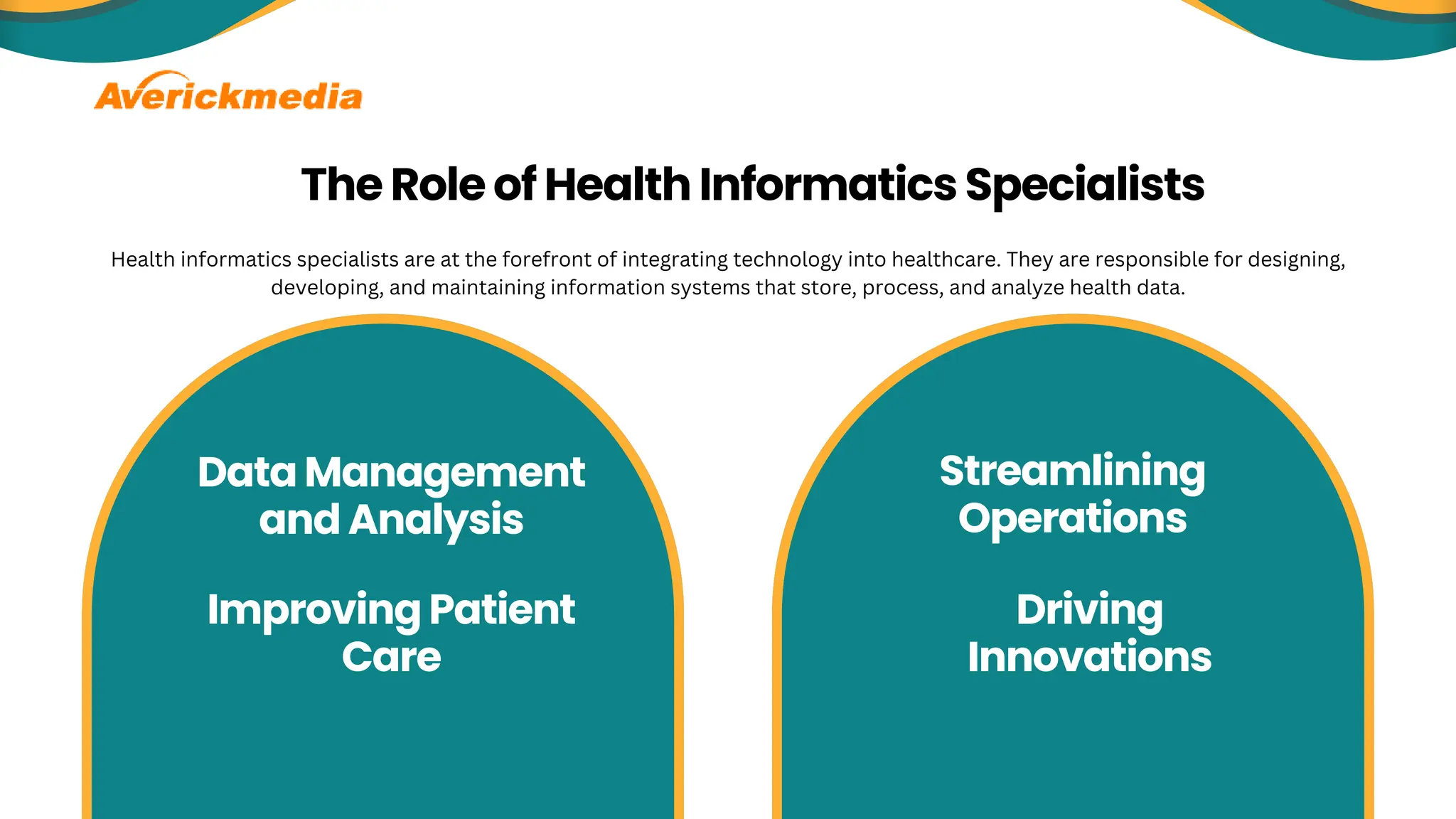 Averickmedia

The Role of Health Informatics Specialists

Health informatics specialists are at the forefront of integrating technology into healthcare. They are responsible for designing, developing, and maintaining information systems that store, process, and analyze health data.

Data Management and Analysis

Improving Patient Care

Streamlining Operations

Driving Innovations